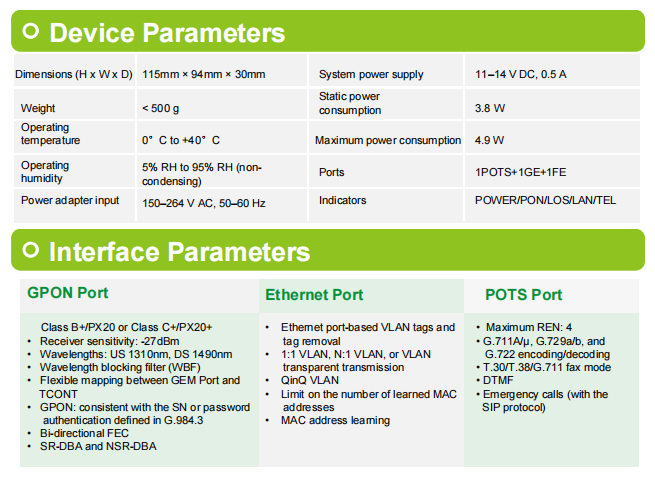 Device Parameters

| Dimensions (H x W x D) | 115mm × 94mm × 30mm | System power supply | 11–14 V DC, 0.5 A |
|---|---|---|---|
| Weight | < 500 g | Static power consumption | 3.8 W |
| Operating temperature | 0° C to +40° C | Maximum power consumption | 4.9 W |
| Operating humidity | 5% RH to 95% RH (non-condensing) | Ports | 1POTS+1GE+1FE |
| Power adapter input | 150–264 V AC, 50–60 Hz | Indicators | POWER/PON/LOS/LAN/TEL |

Interface Parameters

GPON Port

Class B+/PX20 or Class C+/PX20+
• Receiver sensitivity: -27dBm
• Wavelengths: US 1310nm, DS 1490nm
• Wavelength blocking filter (WBF)
• Flexible mapping between GEM Port and TCONT
• GPON: consistent with the SN or password authentication defined in G.984.3
• Bi-directional FEC
• SR-DBA and NSR-DBA

Ethernet Port

• Ethernet port-based VLAN tags and tag removal
• 1:1 VLAN, N:1 VLAN, or VLAN transparent transmission
• QinQ VLAN
• Limit on the number of learned MAC addresses
• MAC address learning

POTS Port

• Maximum REN: 4
• G.711A/μ, G.729a/b, and G.722 encoding/decoding
• T.30/T.38/G.711 fax mode
• DTMF
• Emergency calls (with the SIP protocol)